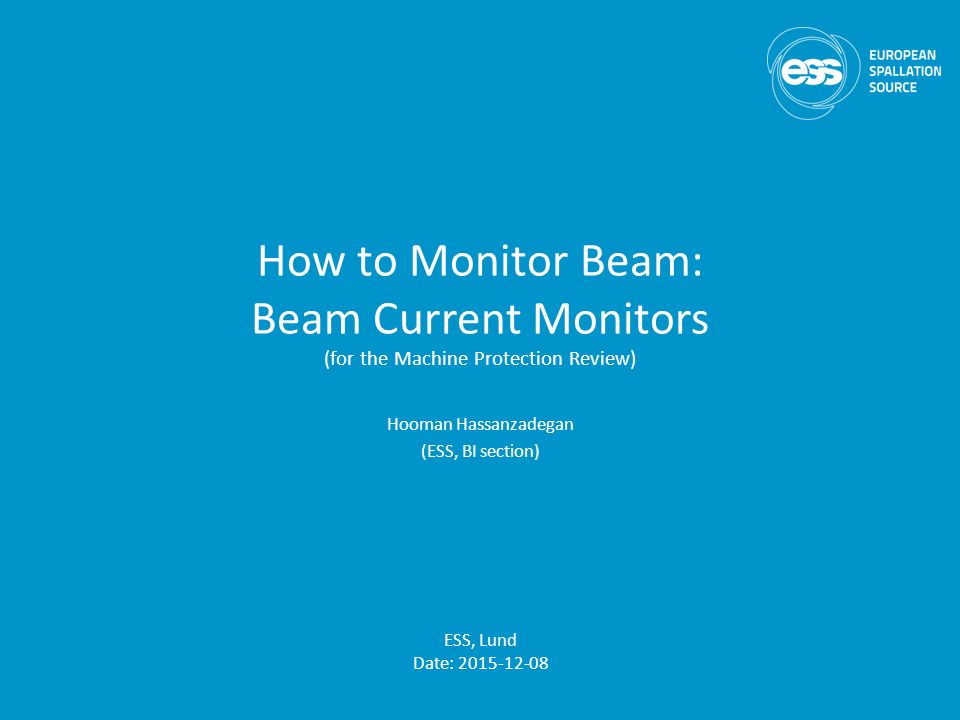 ess EUROPEAN SPALLATION SOURCE

How to Monitor Beam:
Beam Current Monitors
(for the Machine Protection Review)

Hooman Hassanzadegan
(ESS, BI section)

ESS, Lund
Date: 2015-12-08